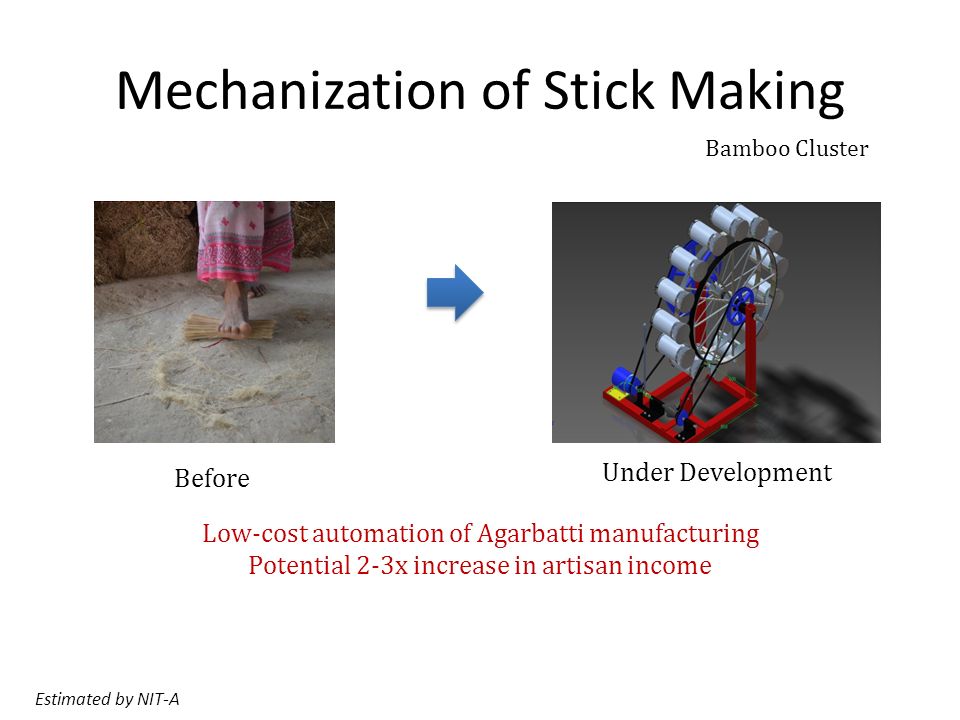 Mechanization of Stick Making

Bamboo Cluster

Before

Under Development

Low-cost automation of Agarbatti manufacturing
Potential 2-3x increase in artisan income

Estimated by NIT-A